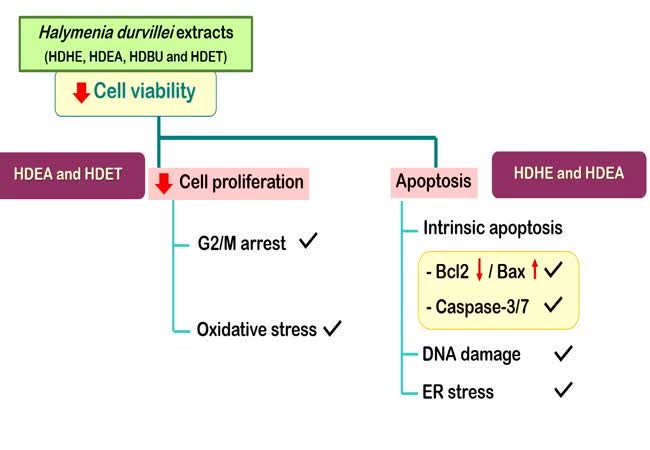 Halymenia durvillei extracts
(HDHE, HDEA, HDBU and HDET)

↓ Cell viability

HDEA and HDET

↓ Cell proliferation

G2/M arrest ✓

Oxidative stress ✓

Apoptosis

HDHE and HDEA

Intrinsic apoptosis

- Bcl2 ↓ / Bax ↑ ✓

- Caspase-3/7 ✓

DNA damage ✓

ER stress ✓